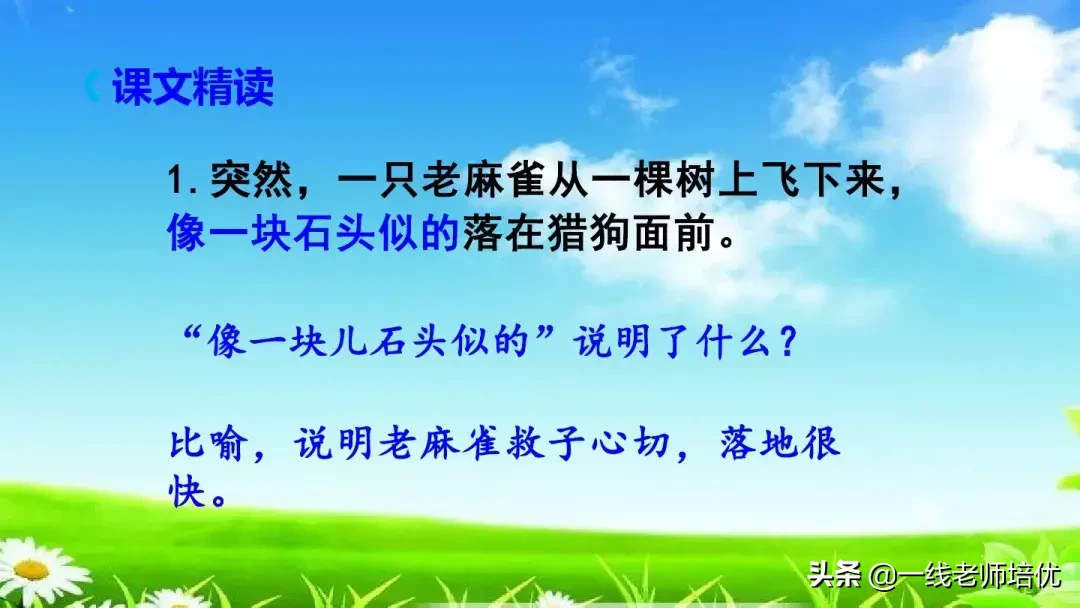 课文精读

1. 突然，一只老麻雀从一棵树上飞下来，像一块石头似的落在猎狗面前。

“像一块儿石头似的”说明了什么？

比喻，说明老麻雀救子心切，落地很快。

头条 @一线老师培优